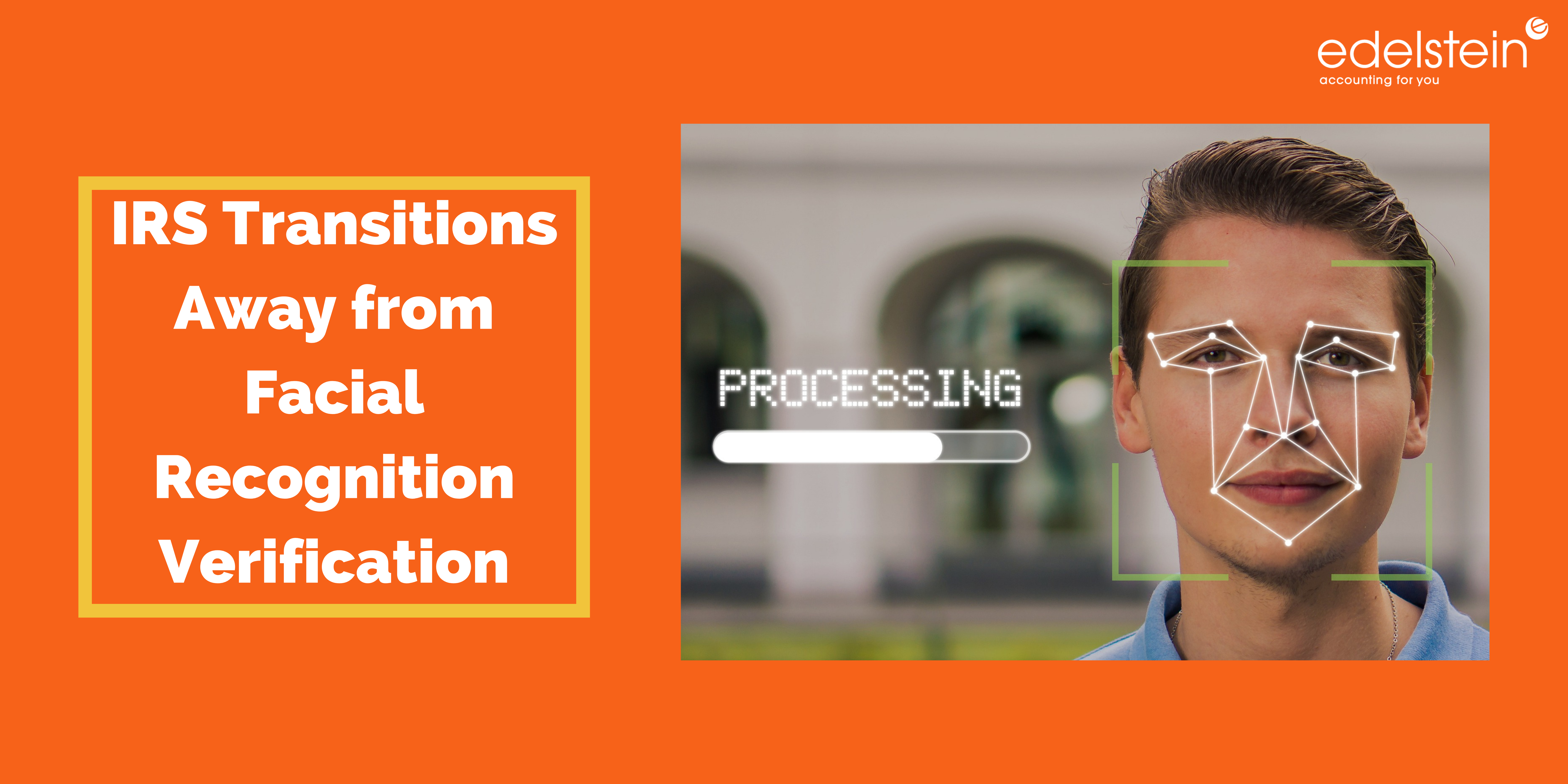 edelstein
accounting for you

IRS Transitions Away from Facial Recognition Verification

PROCESSING